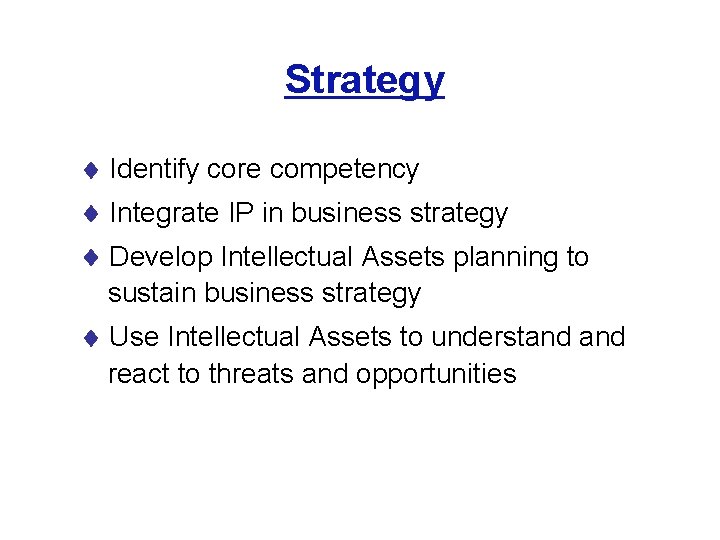 Strategy

♦ Identify core competency
♦ Integrate IP in business strategy
♦ Develop Intellectual Assets planning to sustain business strategy
♦ Use Intellectual Assets to understand and react to threats and opportunities